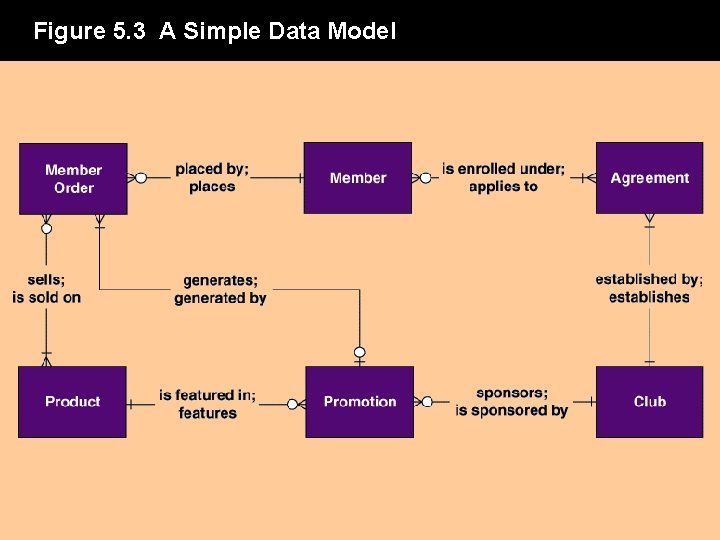 Figure 5.3 A Simple Data Model

Member Order

placed by; places

Member

is enrolled under; applies to

Agreement

sells; is sold on

generates; generated by

established by; establishes

Product

is featured in; features

Promotion

sponsors; is sponsored by

Club